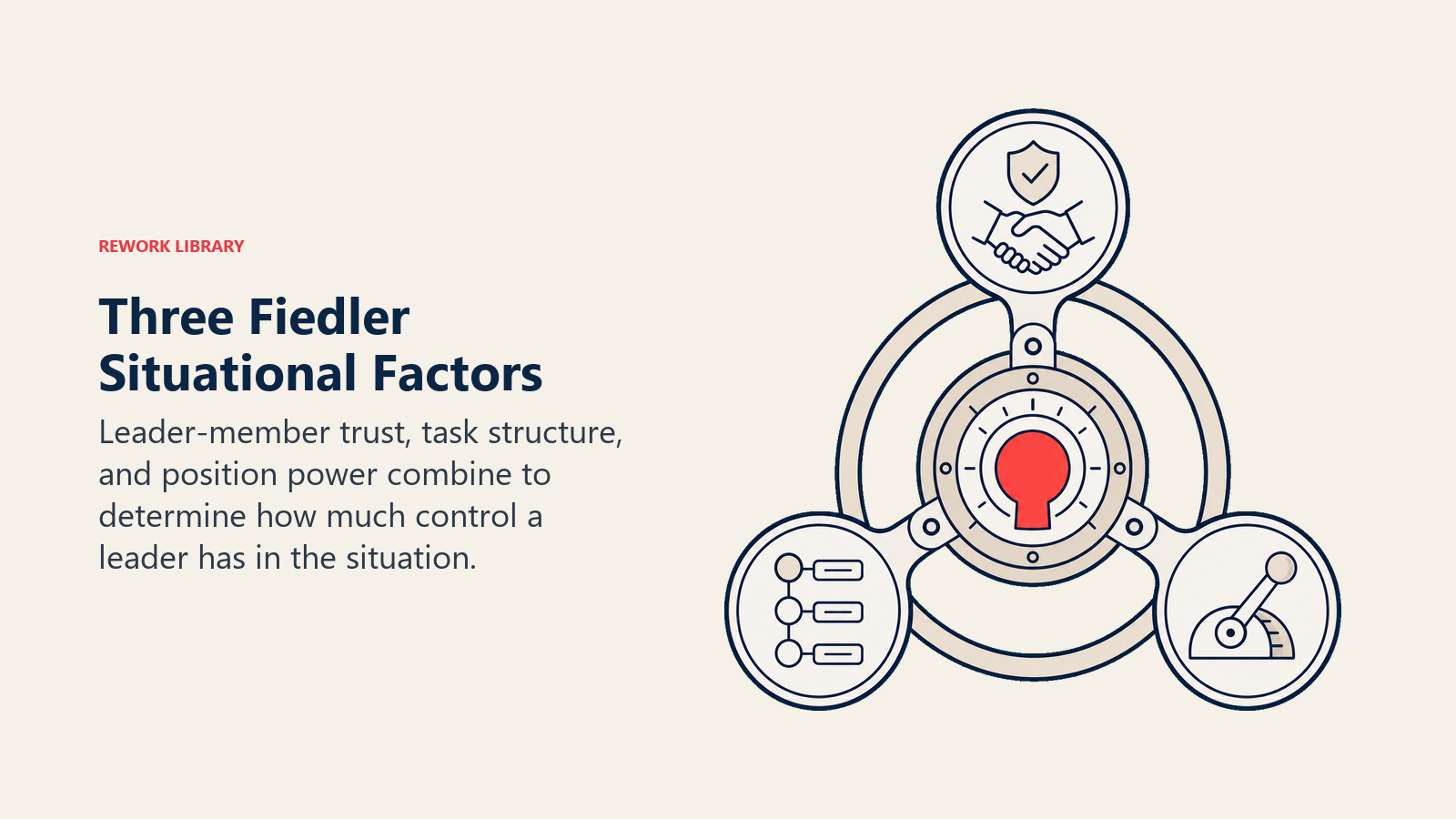 REWORK LIBRARY

Three Fiedler Situational Factors

Leader-member trust, task structure, and position power combine to determine how much control a leader has in the situation.